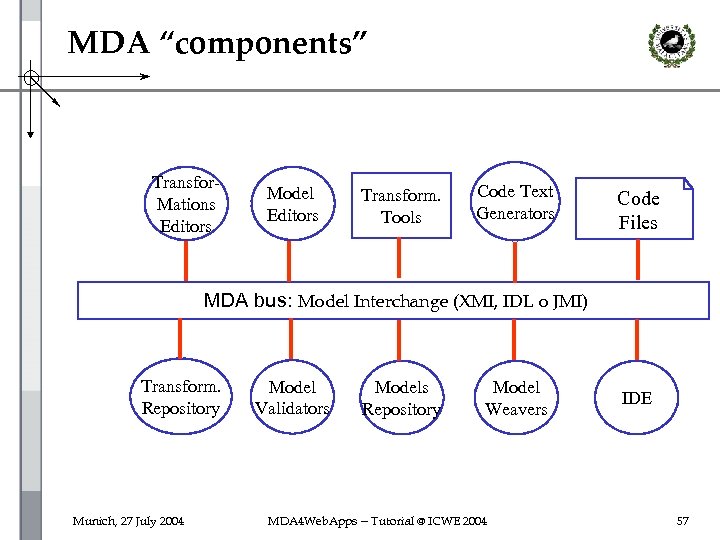 MDA “components”

Transfor-Mations Editors

Model Editors

Transform. Tools

Code Text Generators

Code Files

MDA bus: Model Interchange (XMI, IDL o JMI)

Transform. Repository

Model Validators

Models Repository

Model Weavers

IDE

Munich, 27 July 2004

MDA4WebApps – Tutorial @ ICWE 2004

57